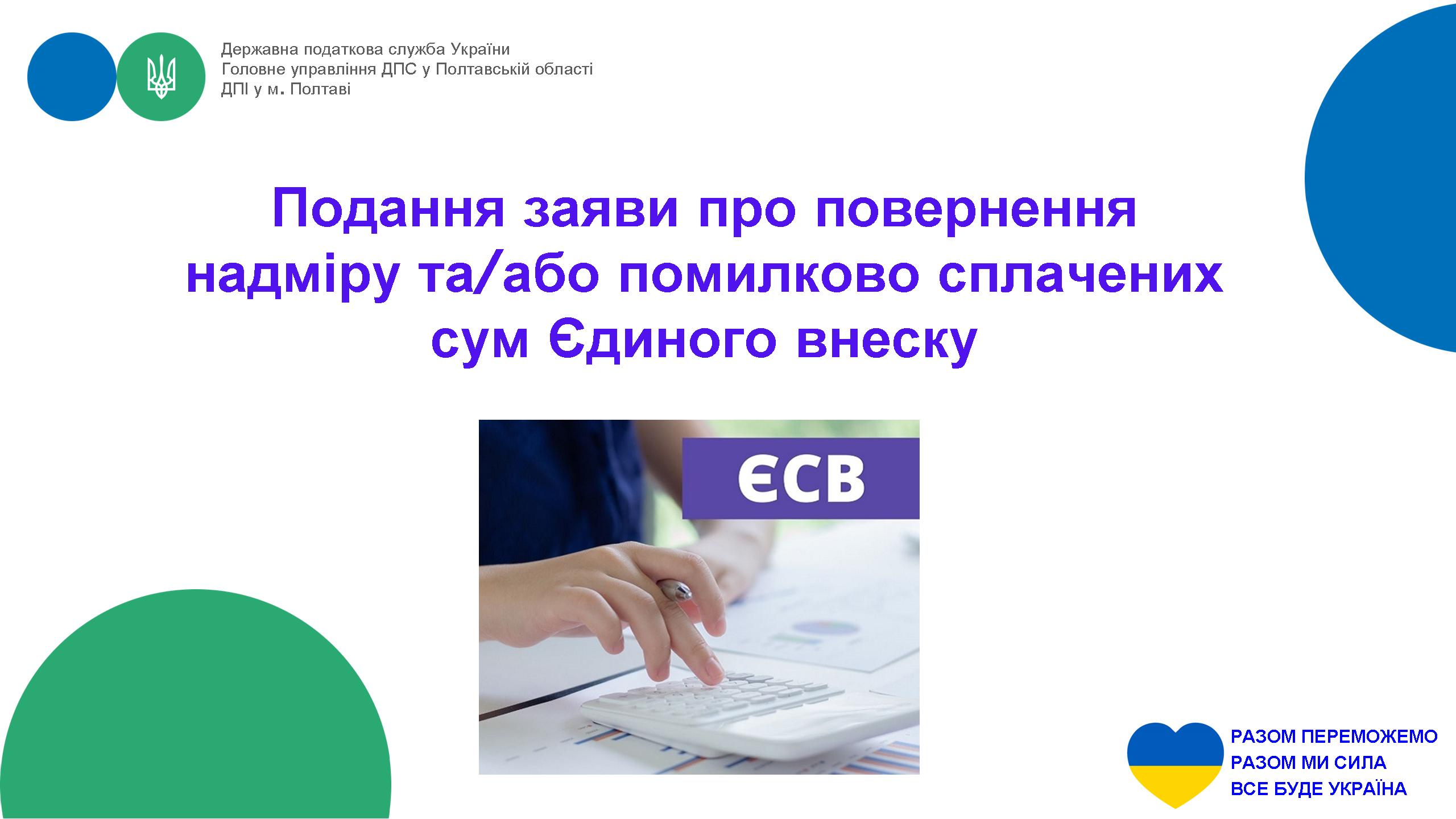 Державна податкова служба України
Головне управління ДПС у Полтавській області
ДПІ у м. Полтаві

Подання заяви про повернення надміру та/або помилково сплачених сум Єдиного внеску

ЄСВ

РАЗОМ ПЕРЕМОЖЕМО
РАЗОМ МИ СИЛА
ВСЕ БУДЕ УКРАЇНА